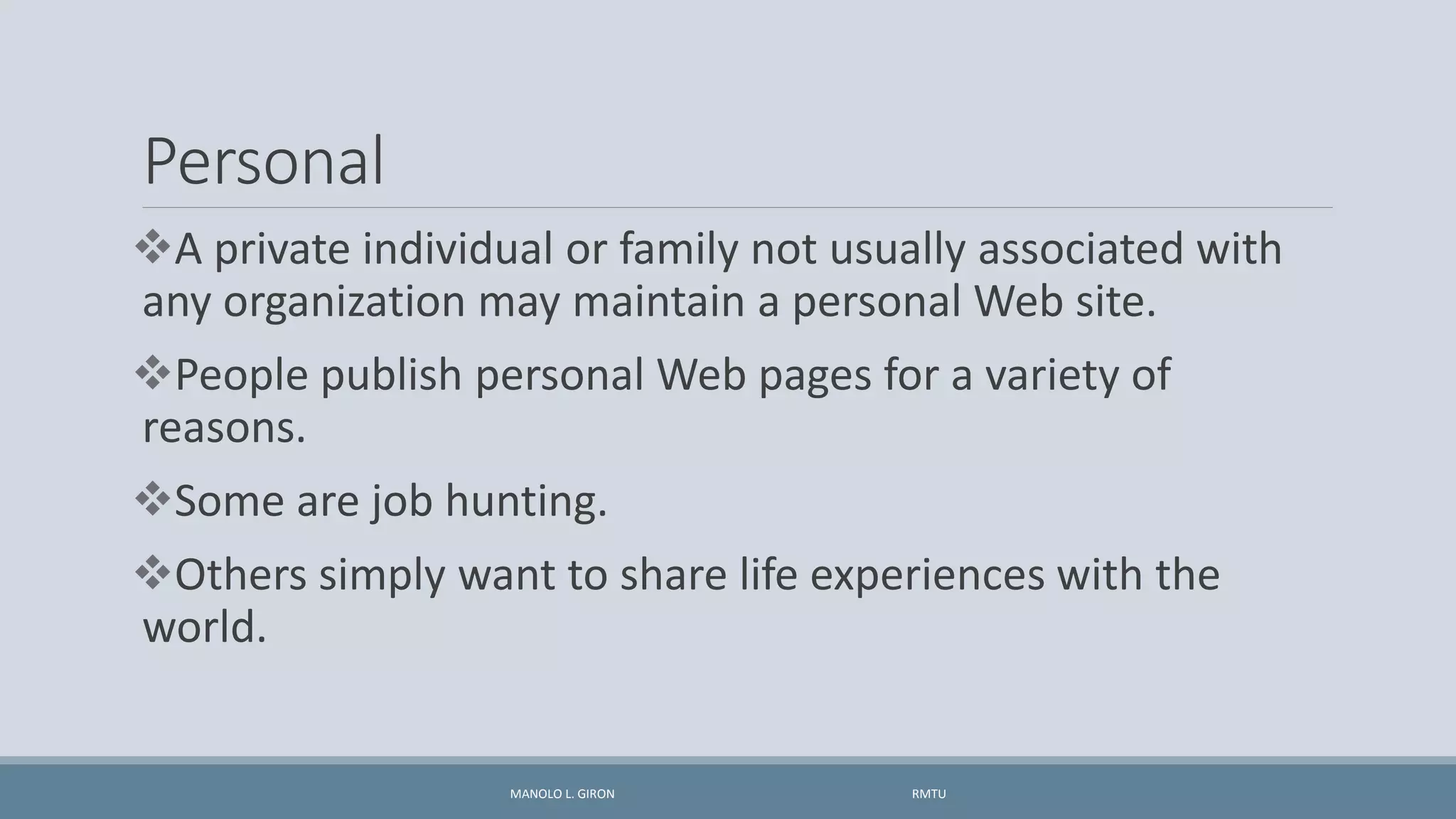 Personal

❖A private individual or family not usually associated with any organization may maintain a personal Web site.

❖People publish personal Web pages for a variety of reasons.

❖Some are job hunting.

❖Others simply want to share life experiences with the world.

MANOLO L. GIRON

RMTU